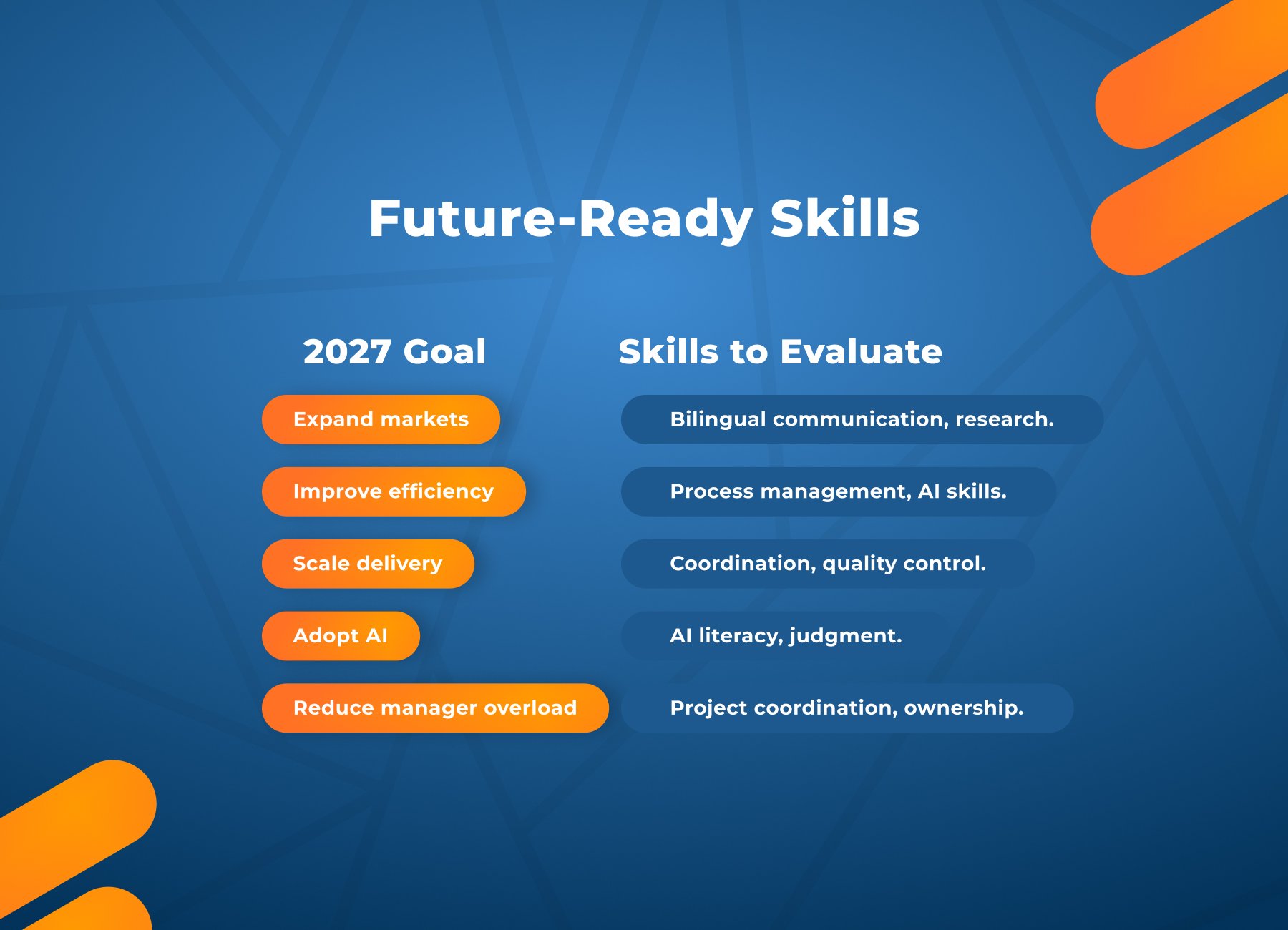 Future-Ready Skills

| 2027 Goal | Skills to Evaluate |
|---|---|
| Expand markets | Bilingual communication, research. |
| Improve efficiency | Process management, AI skills. |
| Scale delivery | Coordination, quality control. |
| Adopt AI | AI literacy, judgment. |
| Reduce manager overload | Project coordination, ownership. |